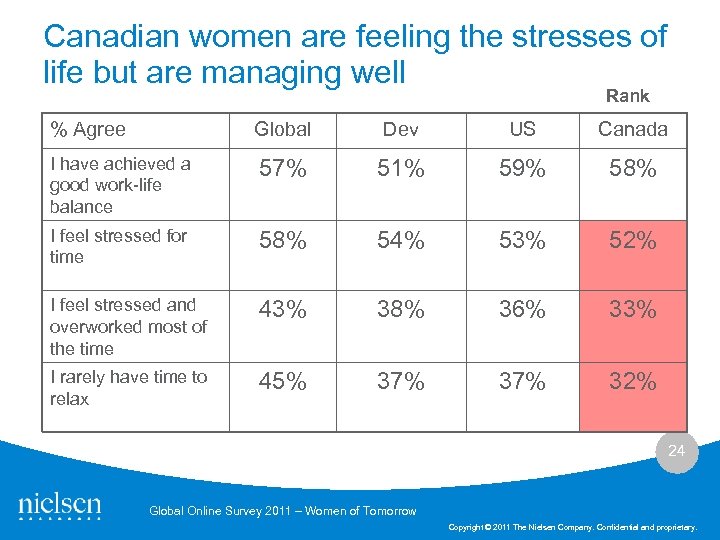 Canadian women are feeling the stresses of life but are managing well

Rank

| % Agree | Global | Dev | US | Canada |
|---|---|---|---|---|
| I have achieved a good work-life balance | 57% | 51% | 59% | 58% |
| I feel stressed for time | 58% | 54% | 53% | 52% |
| I feel stressed and overworked most of the time | 43% | 38% | 36% | 33% |
| I rarely have time to relax | 45% | 37% | 37% | 32% |

24

nielsen

Global Online Survey 2011 – Women of Tomorrow

Copyright © 2011 The Nielsen Company. Confidential and proprietary.